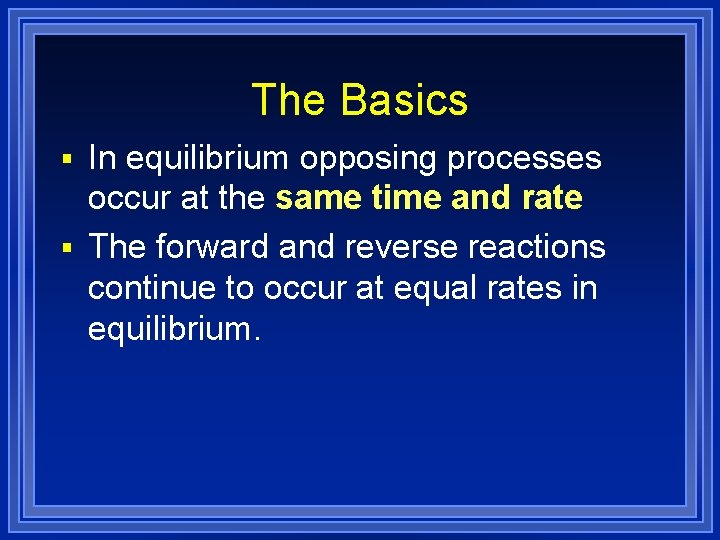 The Basics

▪ In equilibrium opposing processes occur at the same time and rate

▪ The forward and reverse reactions continue to occur at equal rates in equilibrium.